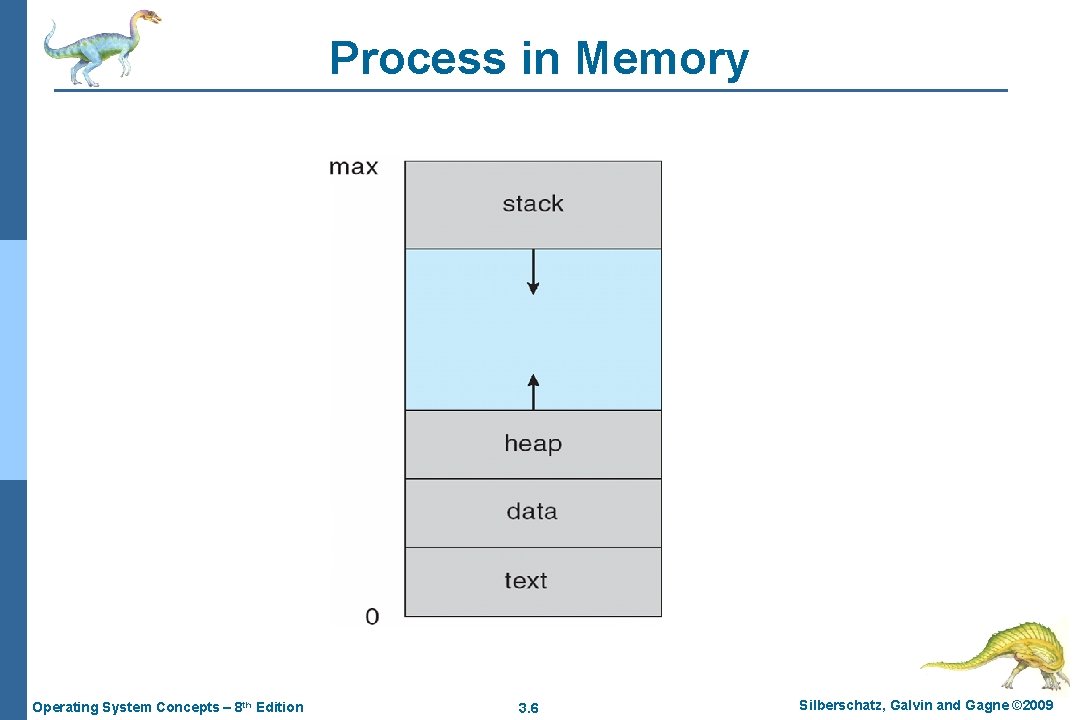 Process in Memory

max

stack

heap

data

text

0

Operating System Concepts – 8th Edition

3.6

Silberschatz, Galvin and Gagne ©2009